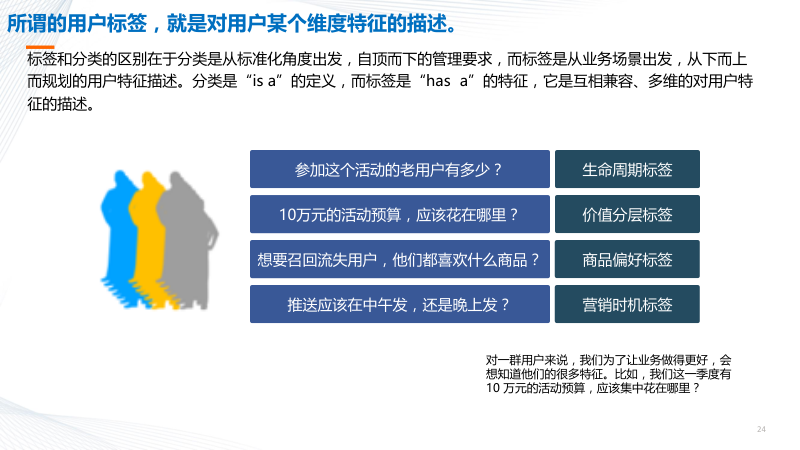 所谓的用户标签，就是对用户某个维度特征的描述。

标签和分类的区别在于分类是从标准化角度出发，自顶而下的管理要求，而标签是从业务场景出发，从下而上而规划的用户特征描述。分类是“is a”的定义，而标签是“has a”的特征，它是互相兼容、多维的对用户特征的描述。

参加这个活动的老用户有多少？

生命周期标签

10万元的活动预算，应该花在哪里？

价值分层标签

想要召回流失用户，他们都喜欢什么商品？

商品偏好标签

推送应该在中午发，还是晚上发？

营销时机标签

对一群用户来说，我们为了让业务做得更好，会想知道他们的很多特征。比如，我们这一季度有10 万元的活动预算，应该集中花在哪里？

24